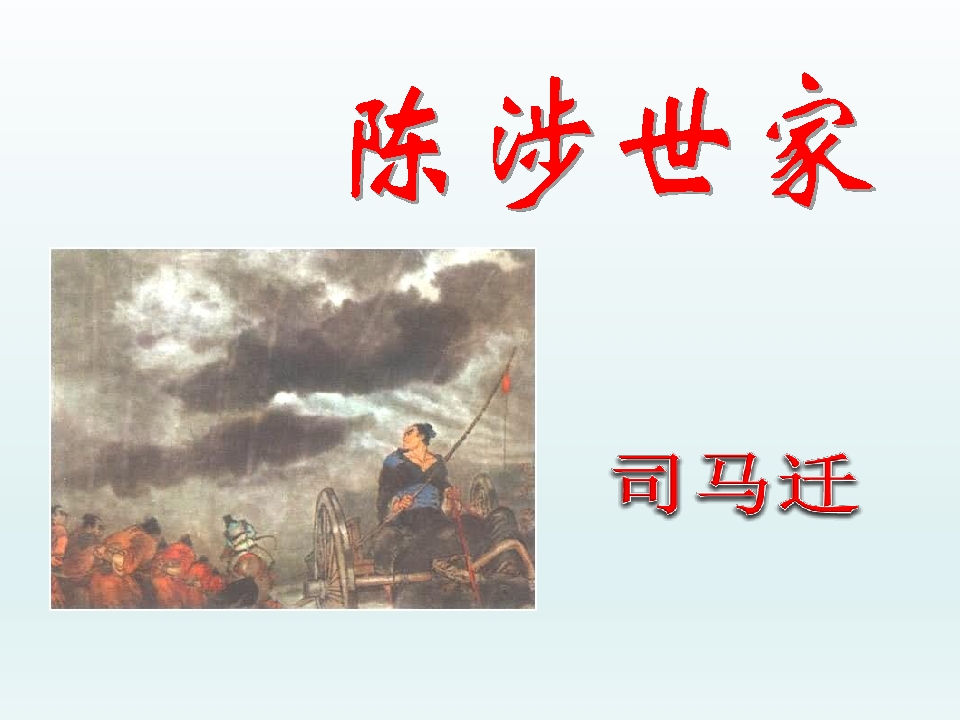 陈涉世家

司马迁